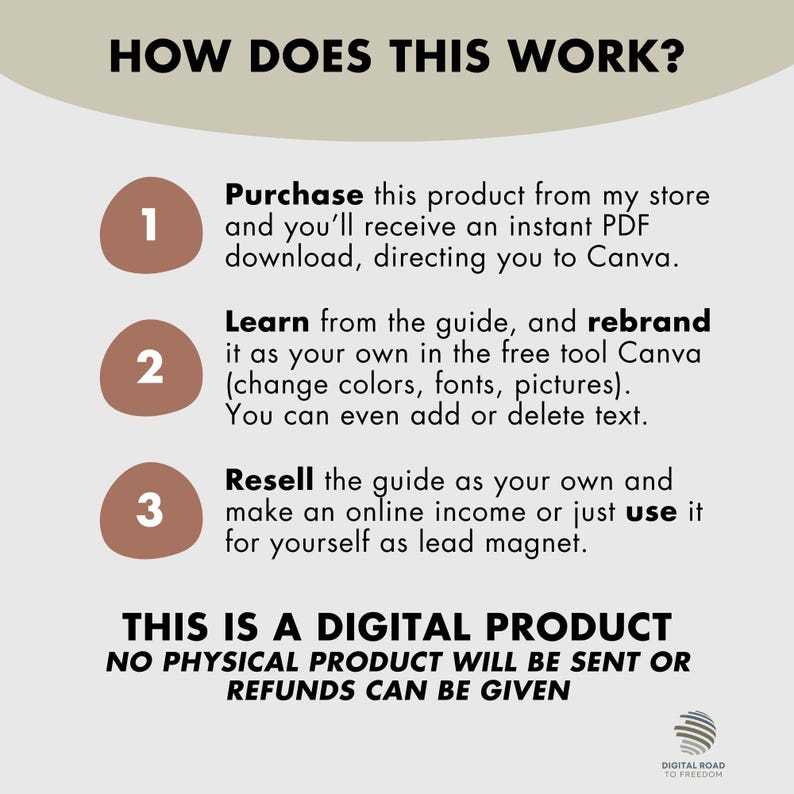 HOW DOES THIS WORK?

1

Purchase this product from my store and you'll receive an instant PDF download, directing you to Canva.

2

Learn from the guide, and rebrand it as your own in the free tool Canva (change colors, fonts, pictures). You can even add or delete text.

3

Resell the guide as your own and make an online income or just use it for yourself as lead magnet.

THIS IS A DIGITAL PRODUCT
NO PHYSICAL PRODUCT WILL BE SENT OR REFUNDS CAN BE GIVEN

DIGITAL ROAD TO FREEDOM